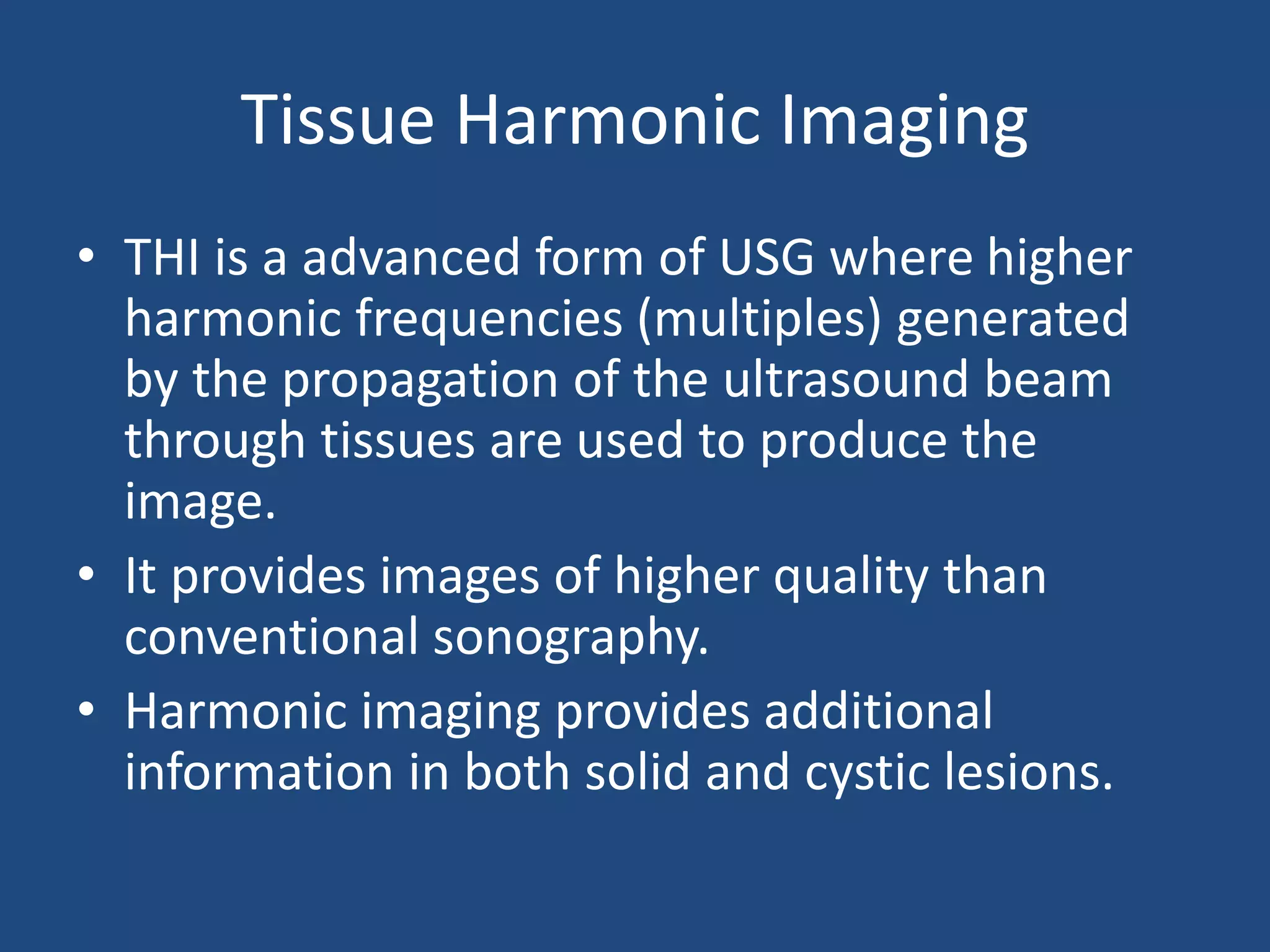 Tissue Harmonic Imaging

• THI is a advanced form of USG where higher harmonic frequencies (multiples) generated by the propagation of the ultrasound beam through tissues are used to produce the image.
• It provides images of higher quality than conventional sonography.
• Harmonic imaging provides additional information in both solid and cystic lesions.